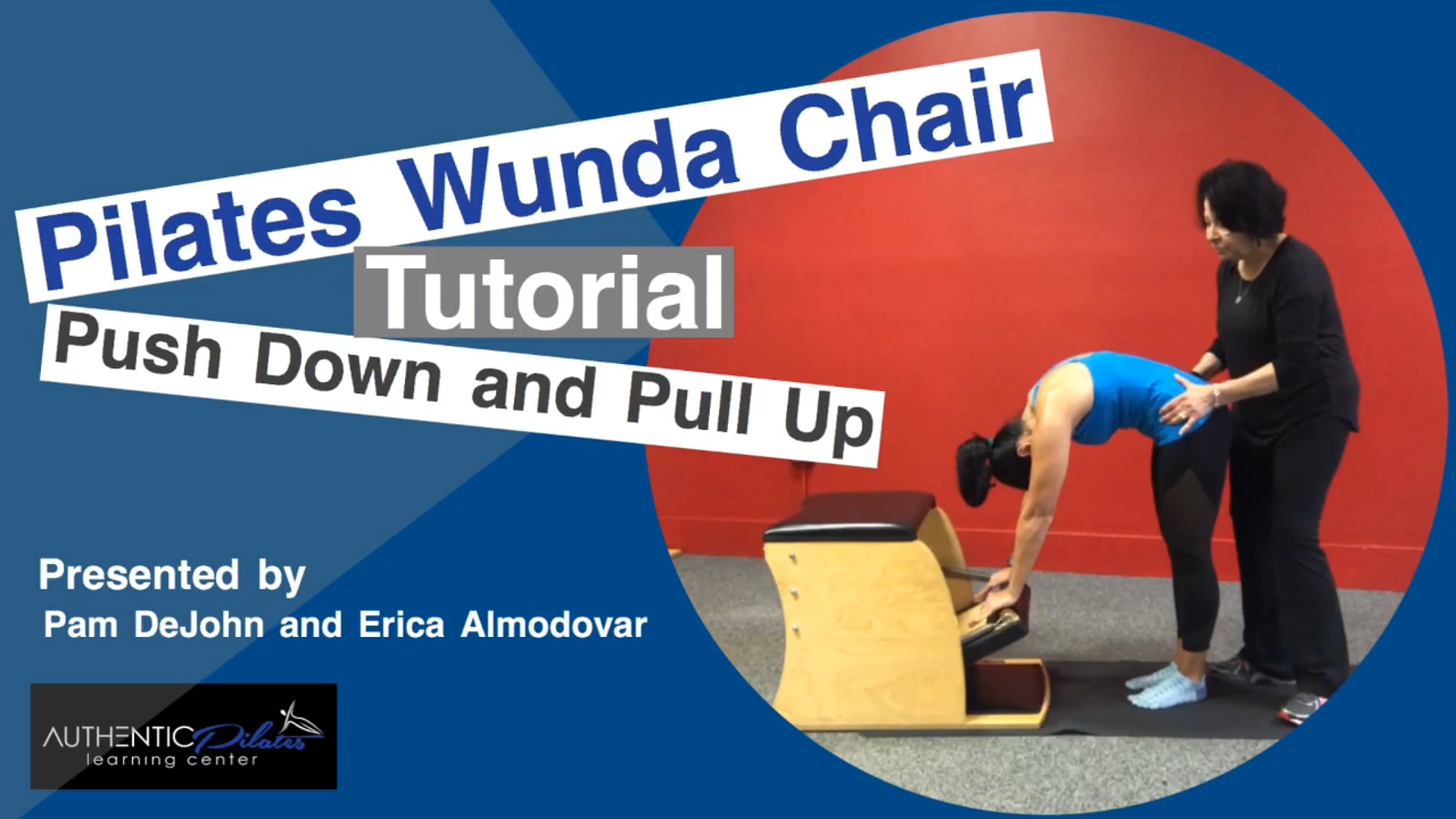 Pilates Wunda Chair

Tutorial

Push Down and Pull Up

Presented by
Pam DeJohn and Erica Almodovar

AUTHENTIC Pilates
learning center